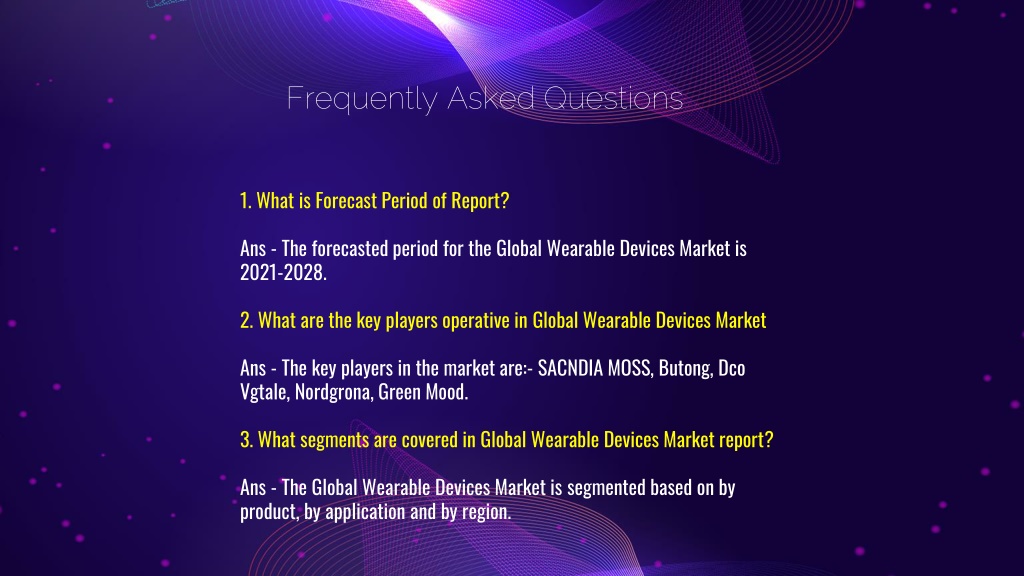 Frequently Asked Questions

1. What is Forecast Period of Report?

Ans - The forecasted period for the Global Wearable Devices Market is 2021-2028.

2. What are the key players operative in Global Wearable Devices Market

Ans - The key players in the market are:- SACNDIA MOSS, Butong, Dco Vgtale, Nordgrona, Green Mood.

3. What segments are covered in Global Wearable Devices Market report?

Ans - The Global Wearable Devices Market is segmented based on by product, by application and by region.